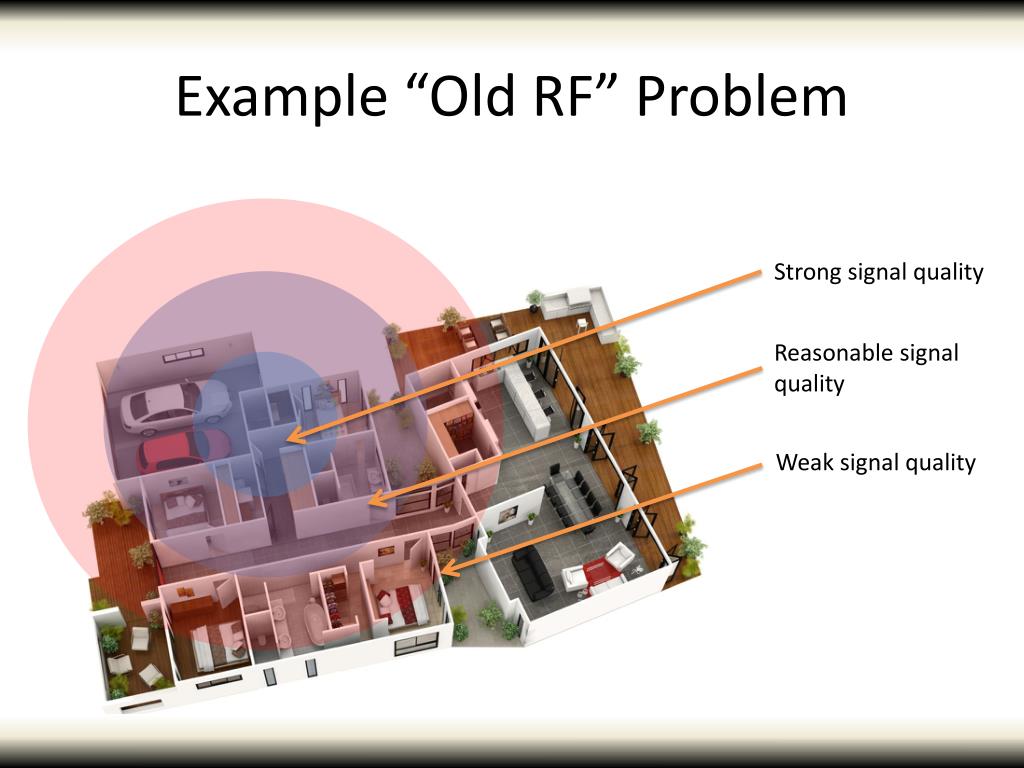 Example “Old RF” Problem

Strong signal quality

Reasonable signal quality

Weak signal quality